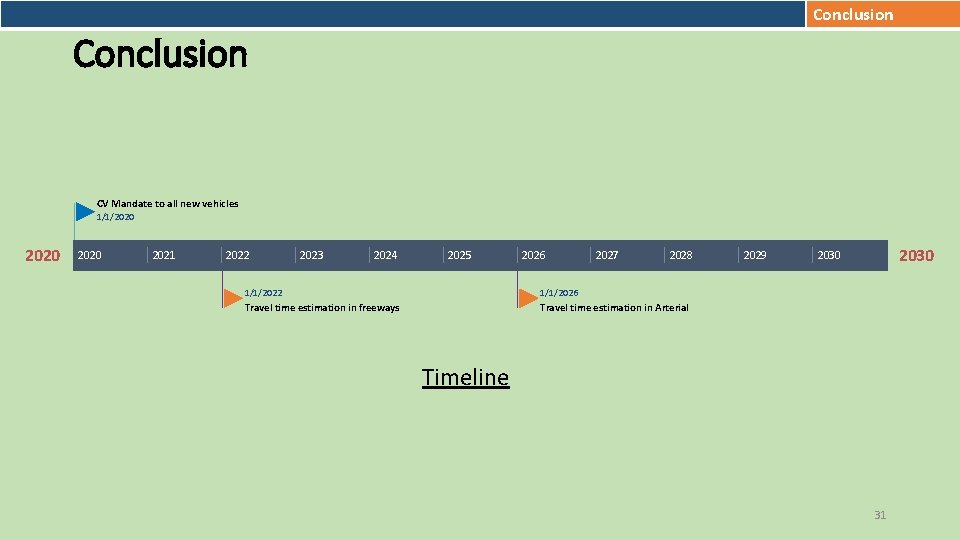 Conclusion

Conclusion

CV Mandate to all new vehicles
1/1/2020

2020

2020 2021 2022 2023 2024 2025 2026 2027 2028 2029 2030

2030

1/1/2022
Travel time estimation in freeways

1/1/2026
Travel time estimation in Arterial

Timeline

31